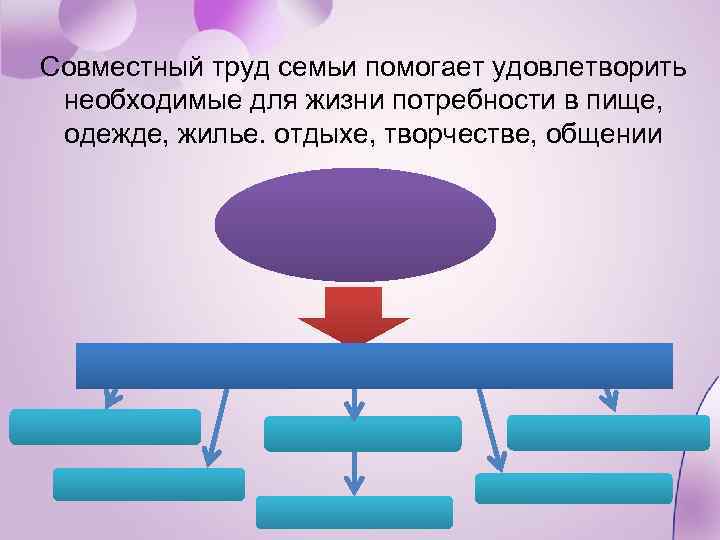 Совместный труд семьи помогает удовлетворить необходимые для жизни потребности в пище, одежде, жилье. отдыхе, творчестве, общении